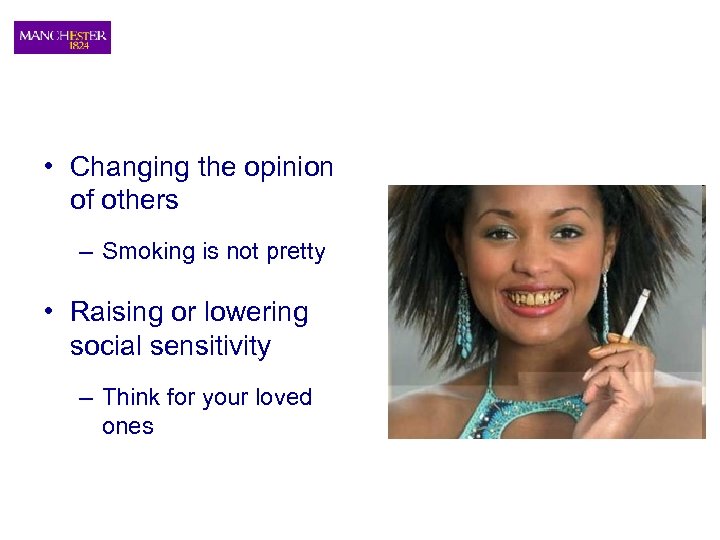 MANCHESTER
1824

• Changing the opinion of others

– Smoking is not pretty

• Raising or lowering social sensitivity

– Think for your loved ones